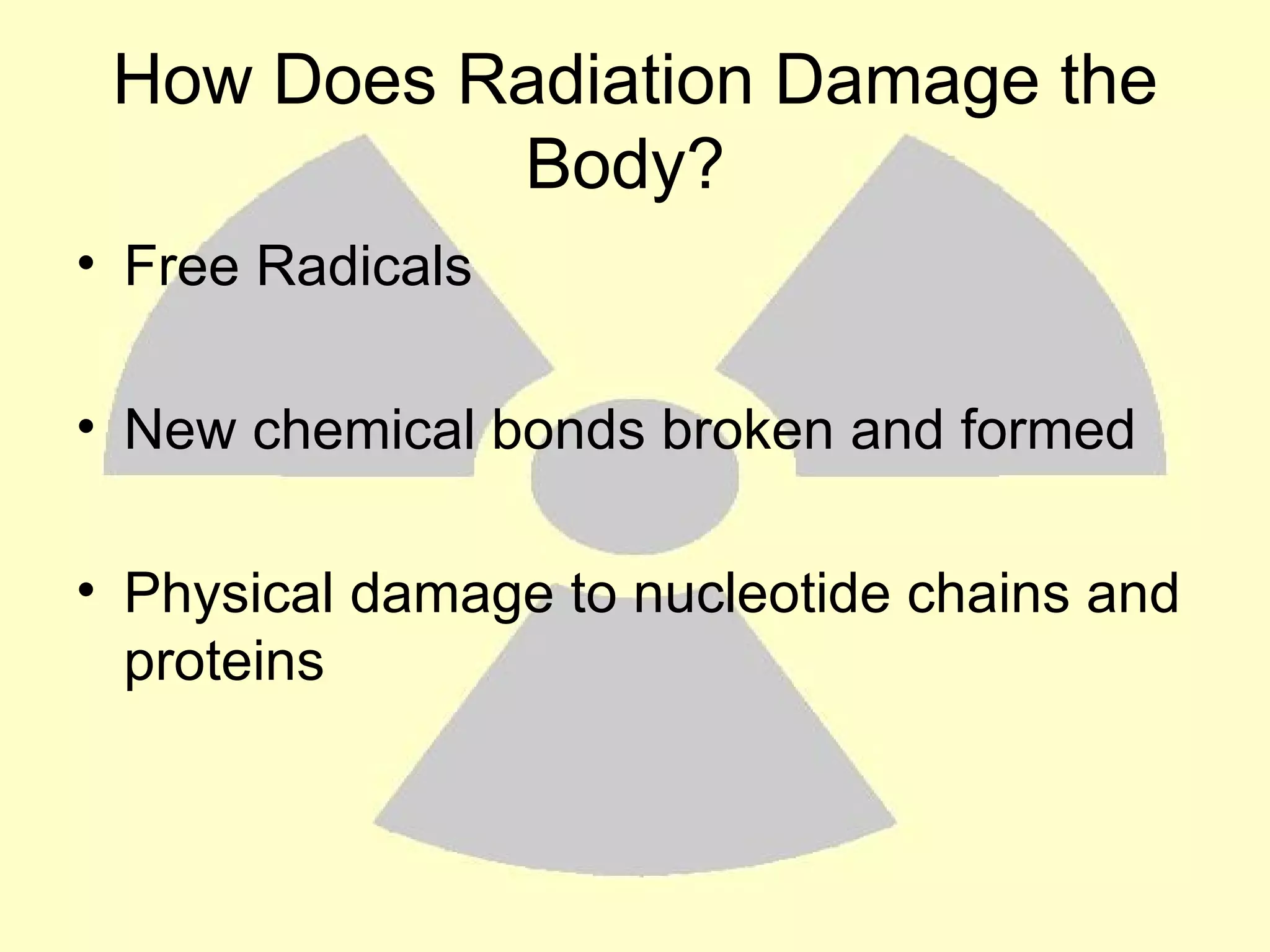 How Does Radiation Damage the Body?

• Free Radicals

• New chemical bonds broken and formed

• Physical damage to nucleotide chains and proteins